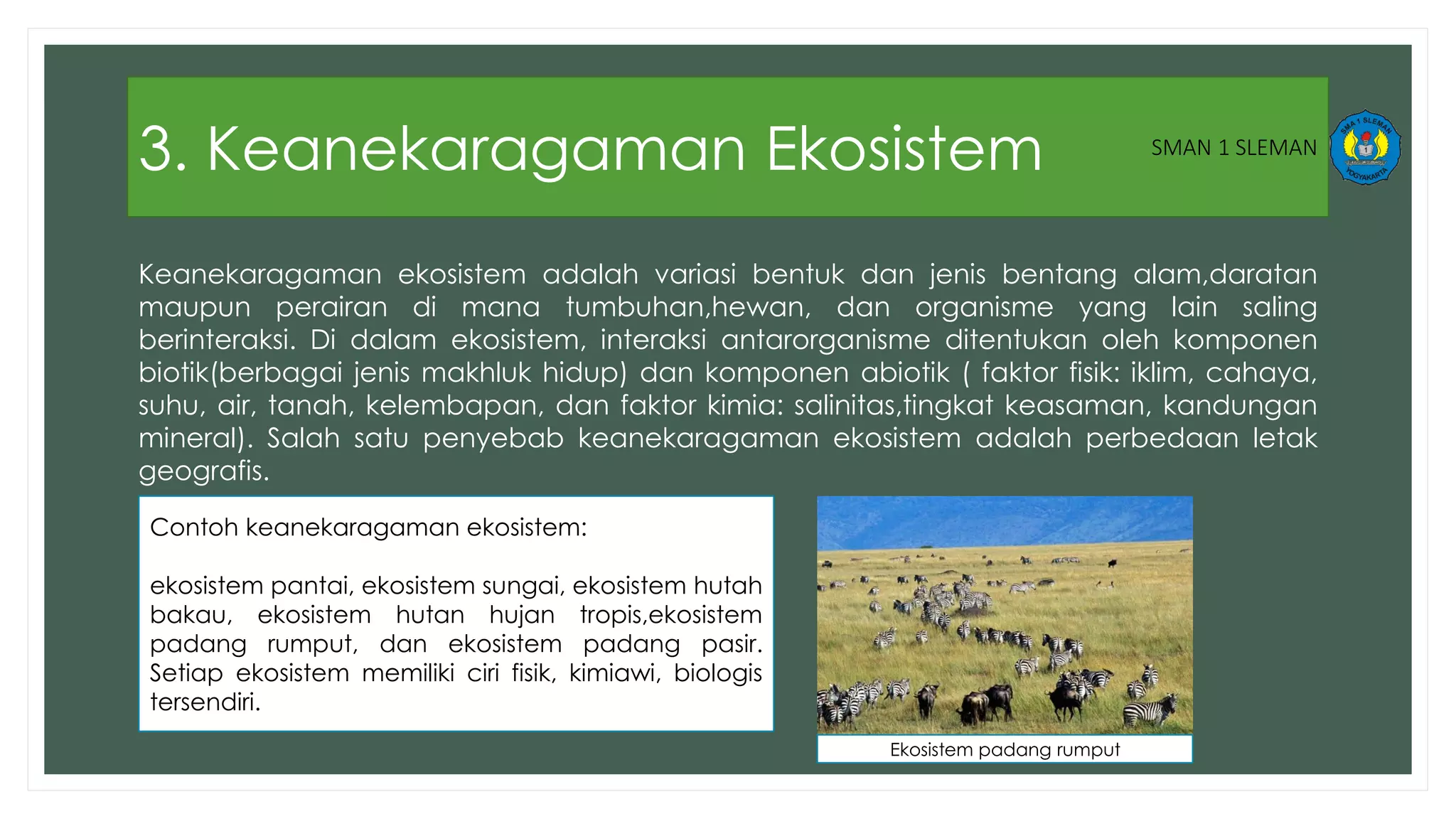 3. Keanekaragaman Ekosistem

SMAN 1 SLEMAN

SMA 1 SLEMAN YOGYAKARTA

Keanekaragaman ekosistem adalah variasi bentuk dan jenis bentang alam,daratan maupun perairan di mana tumbuhan,hewan, dan organisme yang lain saling berinteraksi. Di dalam ekosistem, interaksi antarorganisme ditentukan oleh komponen biotik(berbagai jenis makhluk hidup) dan komponen abiotik ( faktor fisik: iklim, cahaya, suhu, air, tanah, kelembapan, dan faktor kimia: salinitas,tingkat keasaman, kandungan mineral). Salah satu penyebab keanekaragaman ekosistem adalah perbedaan letak geografis.

Contoh keanekaragaman ekosistem:

ekosistem pantai, ekosistem sungai, ekosistem hutah bakau, ekosistem hutan hujan tropis,ekosistem padang rumput, dan ekosistem padang pasir. Setiap ekosistem memiliki ciri fisik, kimiawi, biologis tersendiri.

Ekosistem padang rumput